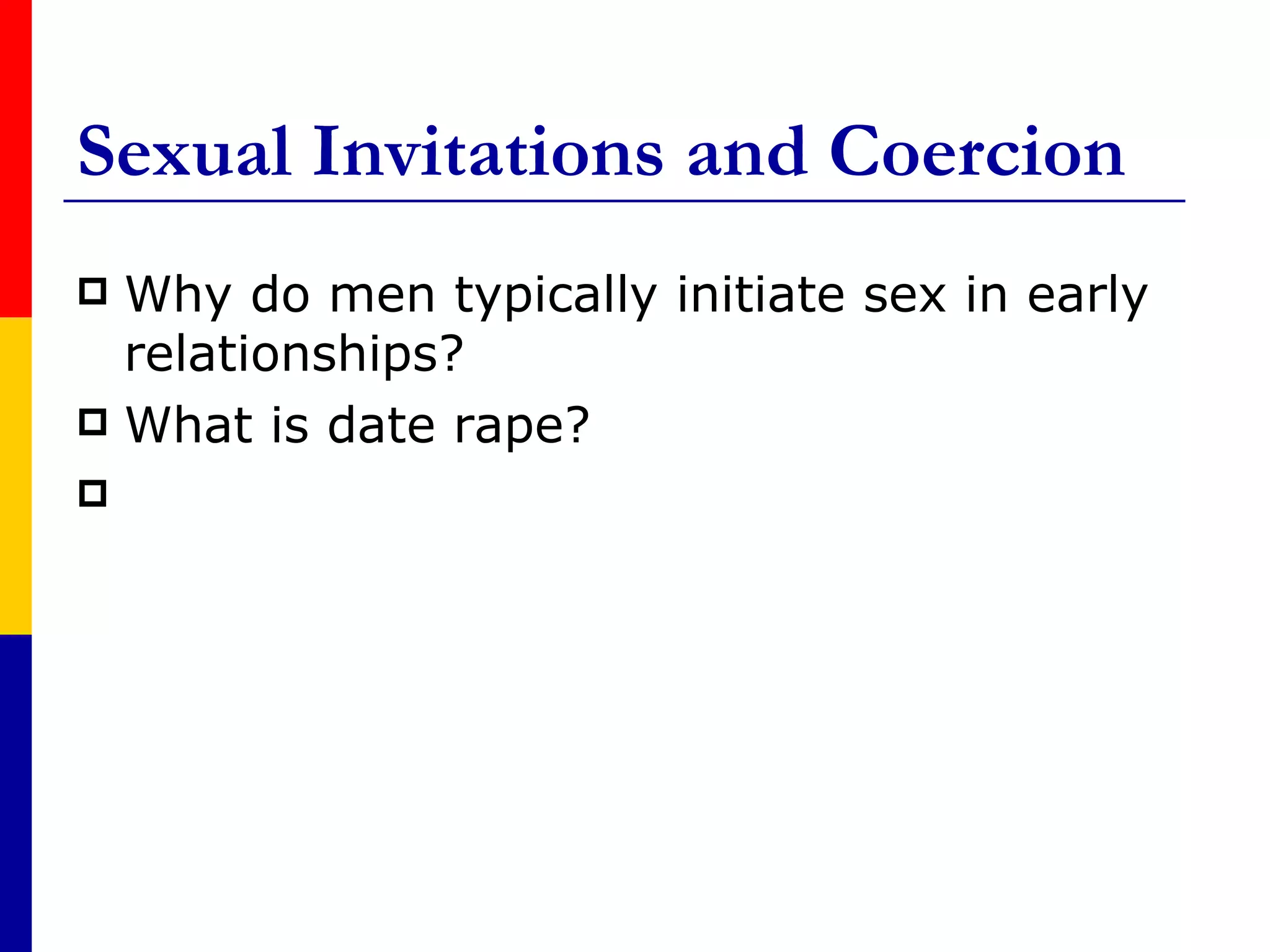 Sexual Invitations and Coercion

Why do men typically initiate sex in early relationships?

What is date rape?